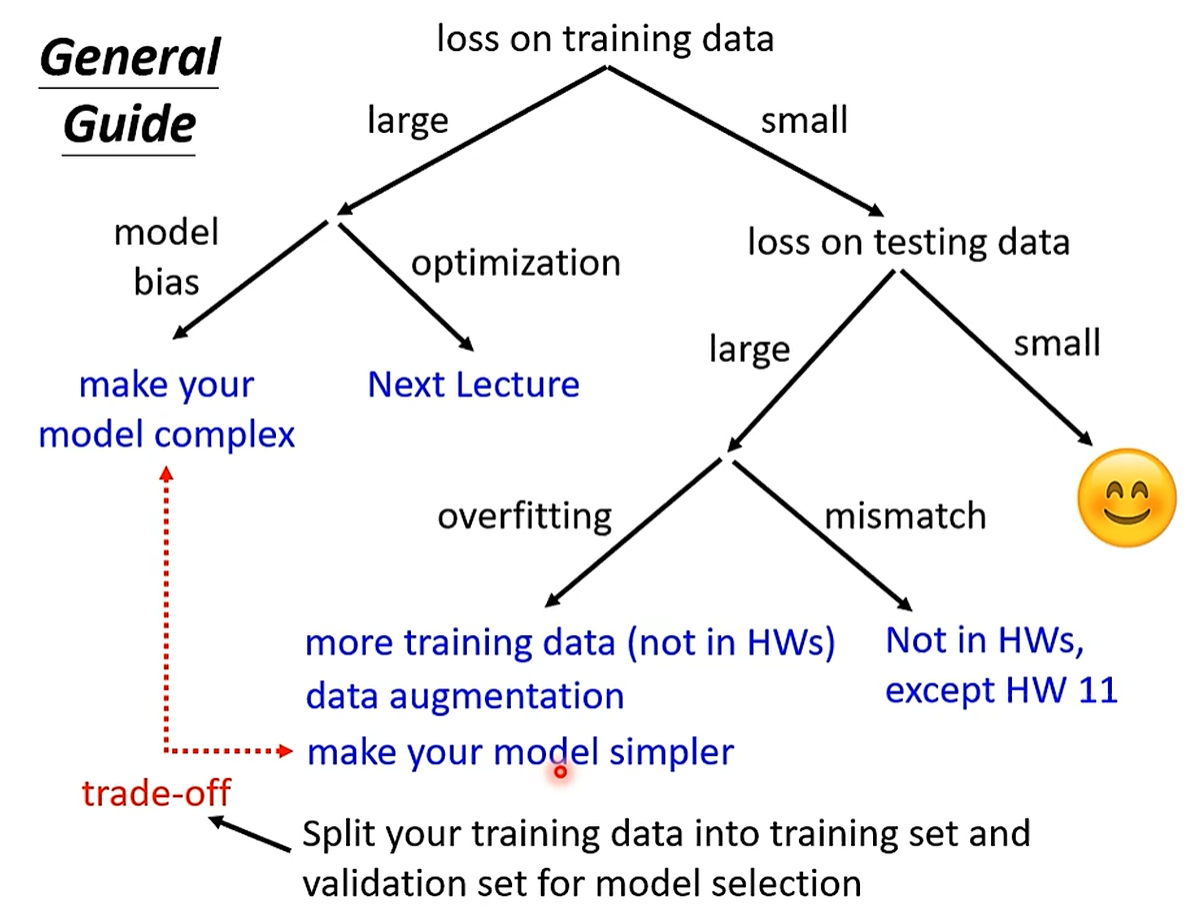 General Guide

loss on training data

large

small

model bias

optimization

make your model complex

Next Lecture

loss on testing data

large

small

overfitting

mismatch

more training data (not in HWs)
data augmentation
make your model simpler

Not in HWs, except HW 11

trade-off

Split your training data into training set and validation set for model selection